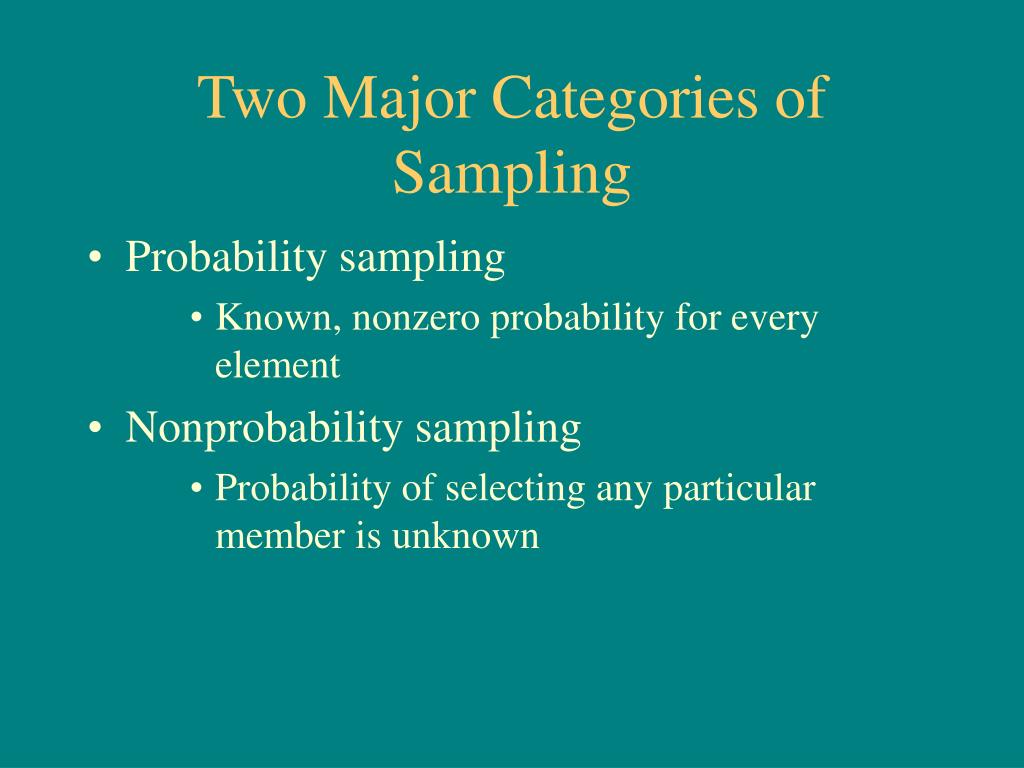 Two Major Categories of Sampling

• Probability sampling
  • Known, nonzero probability for every element
• Nonprobability sampling
  • Probability of selecting any particular member is unknown